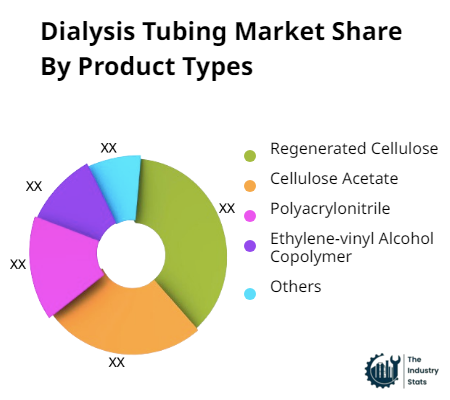 Dialysis Tubing Market Share By Product Types

XX
XX
XX
XX
XX

Regenerated Cellulose
Cellulose Acetate
Polyacrylonitrile
Ethylene-vinyl Alcohol Copolymer
Others

The Industry Stats